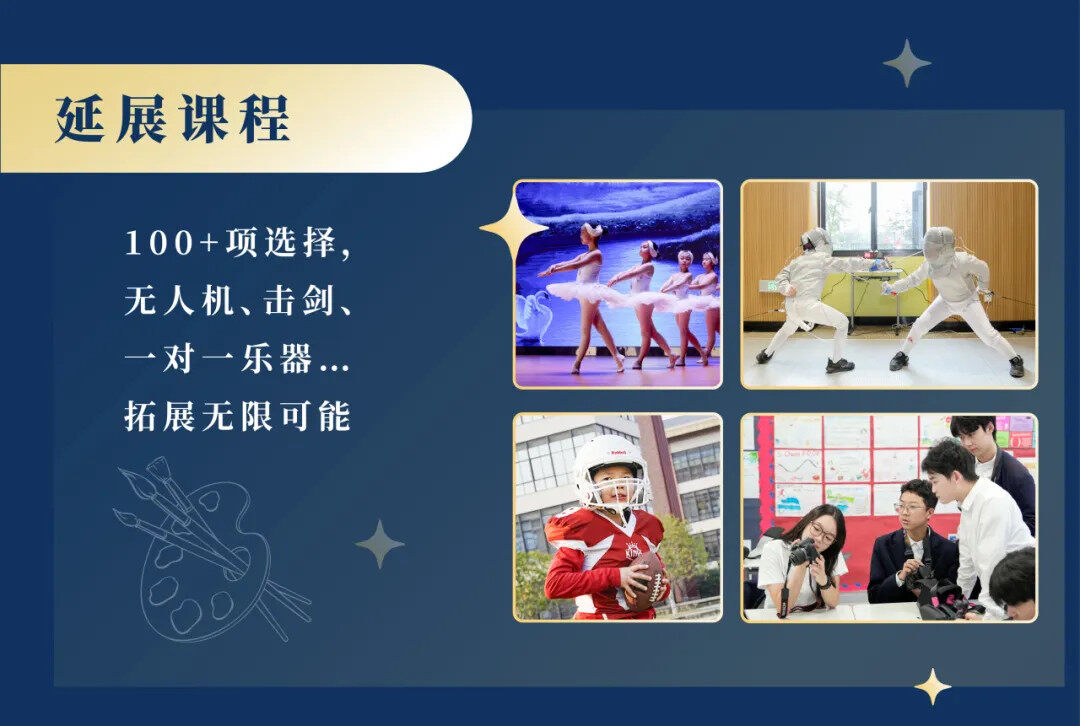 延展课程

100+项选择,
无人机、击剑、
一对一乐器...
拓展无限可能